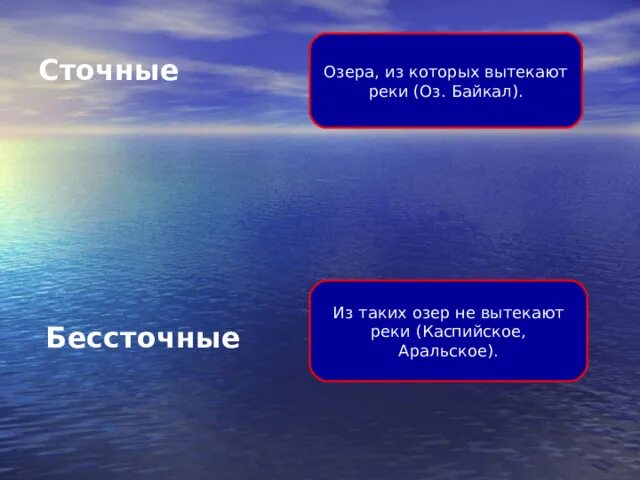 Сточные

Озера, из которых вытекают реки (Оз. Байкал).

Бессточные

Из таких озер не вытекают реки (Каспийское, Аральское).